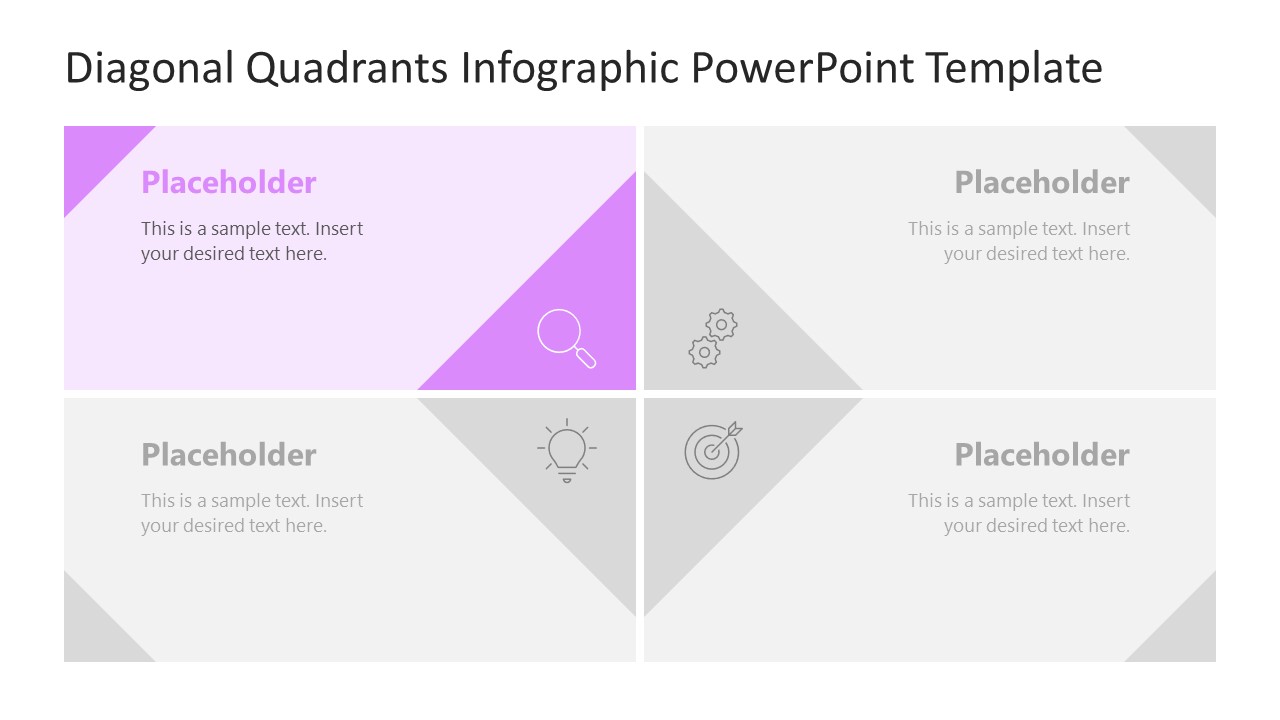 Diagonal Quadrants Infographic PowerPoint Template

Placeholder

This is a sample text. Insert your desired text here.

Placeholder

This is a sample text. Insert your desired text here.

Placeholder

This is a sample text. Insert your desired text here.

Placeholder

This is a sample text. Insert your desired text here.